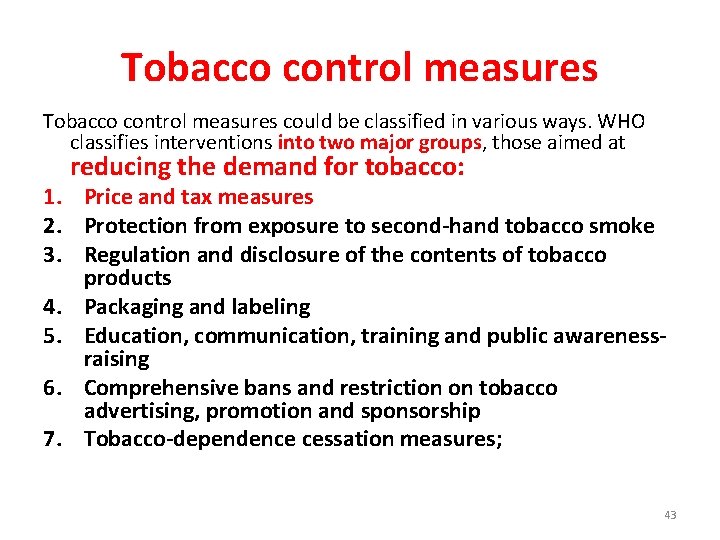 Tobacco control measures

Tobacco control measures could be classified in various ways. WHO classifies interventions into two major groups, those aimed at reducing the demand for tobacco:

1. Price and tax measures
2. Protection from exposure to second-hand tobacco smoke
3. Regulation and disclosure of the contents of tobacco products
4. Packaging and labeling
5. Education, communication, training and public awareness-raising
6. Comprehensive bans and restriction on tobacco advertising, promotion and sponsorship
7. Tobacco-dependence cessation measures;

43